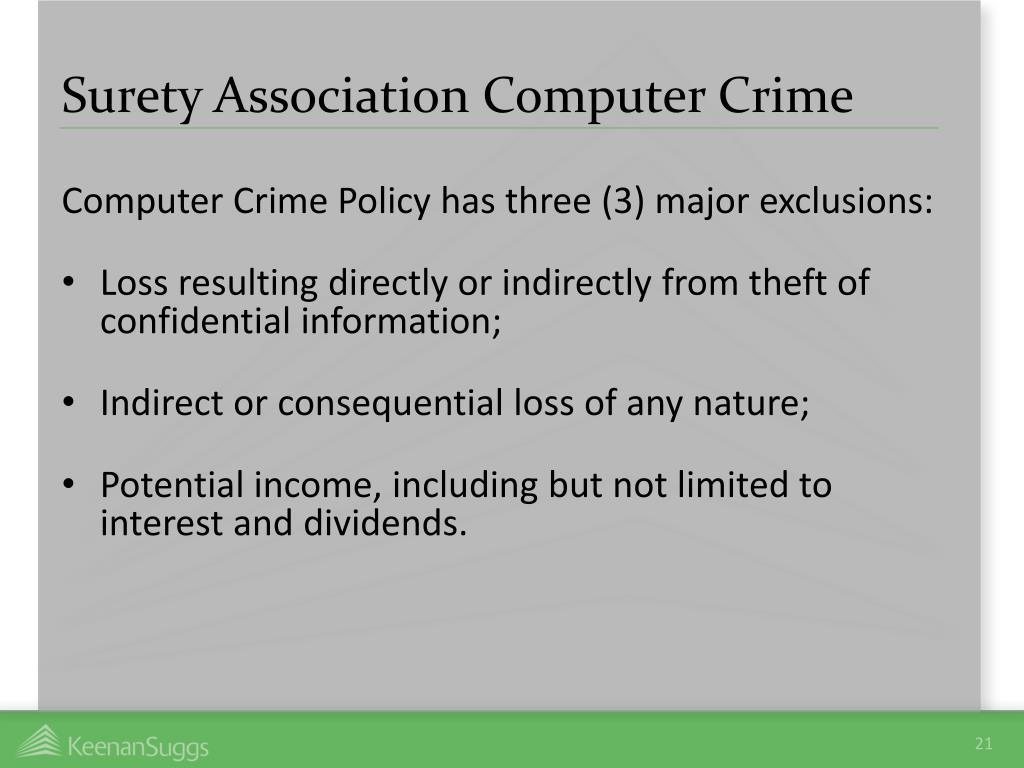 Surety Association Computer Crime

Computer Crime Policy has three (3) major exclusions:

• Loss resulting directly or indirectly from theft of confidential information;

• Indirect or consequential loss of any nature;

• Potential income, including but not limited to interest and dividends.

KeenanSuggs

21